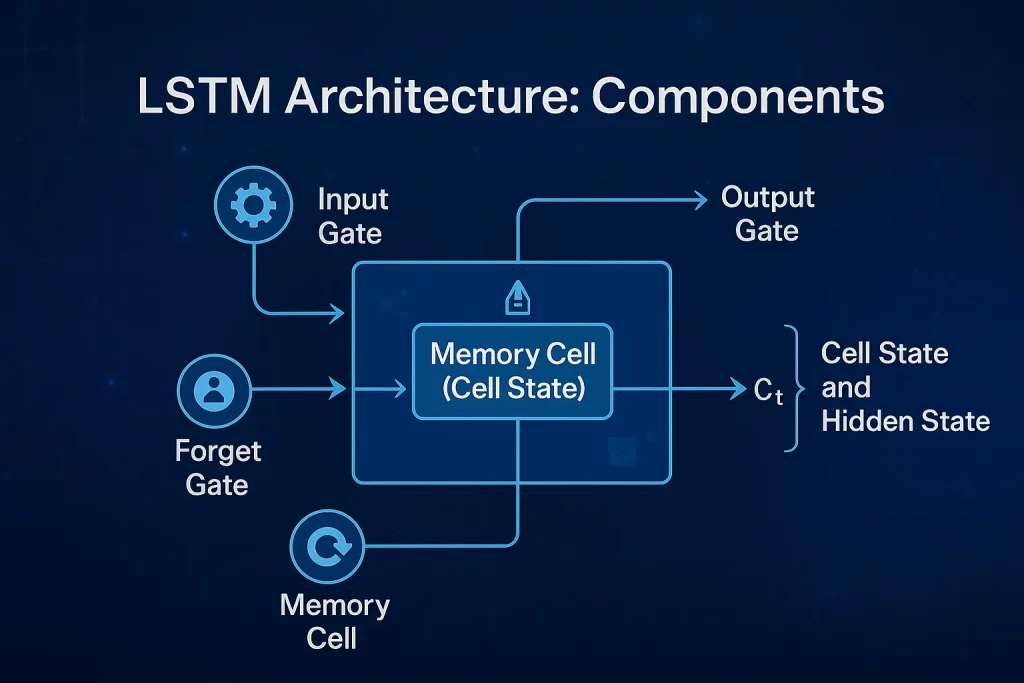 LSTM Architecture: Components

Input Gate

Output Gate

Memory Cell (Cell State)

Forget Gate

$C_t$

Cell State and Hidden State

Memory Cell